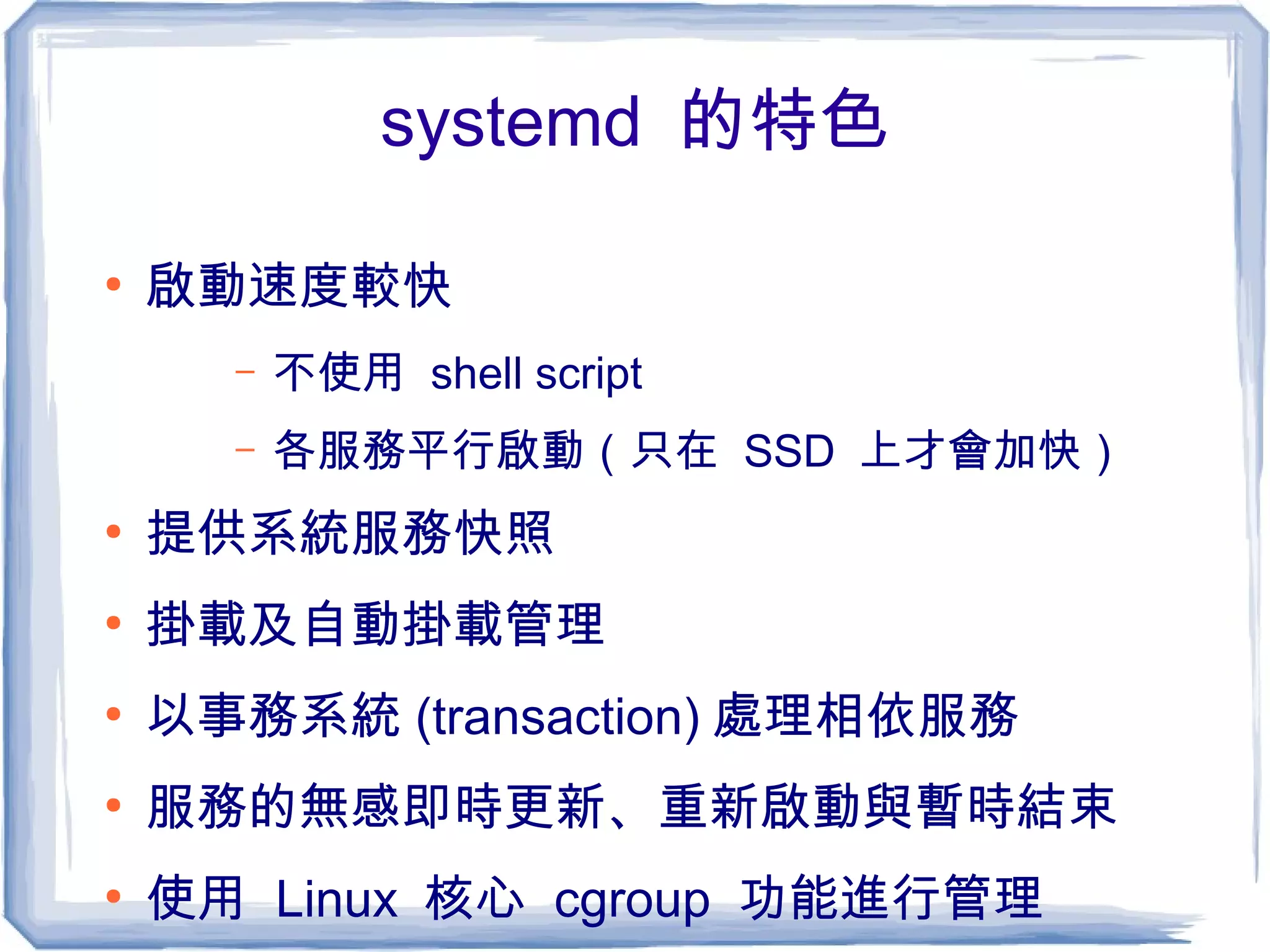 systemd 的特色

• 啟動速度較快
  – 不使用 shell script
  – 各服務平行啟動 ( 只在 SSD 上才會加快 )
• 提供系統服務快照
• 掛載及自動掛載管理
• 以事務系統 (transaction) 處理相依服務
• 服務的無感即時更新、重新啟動與暫時結束
• 使用 Linux 核心 cgroup 功能進行管理